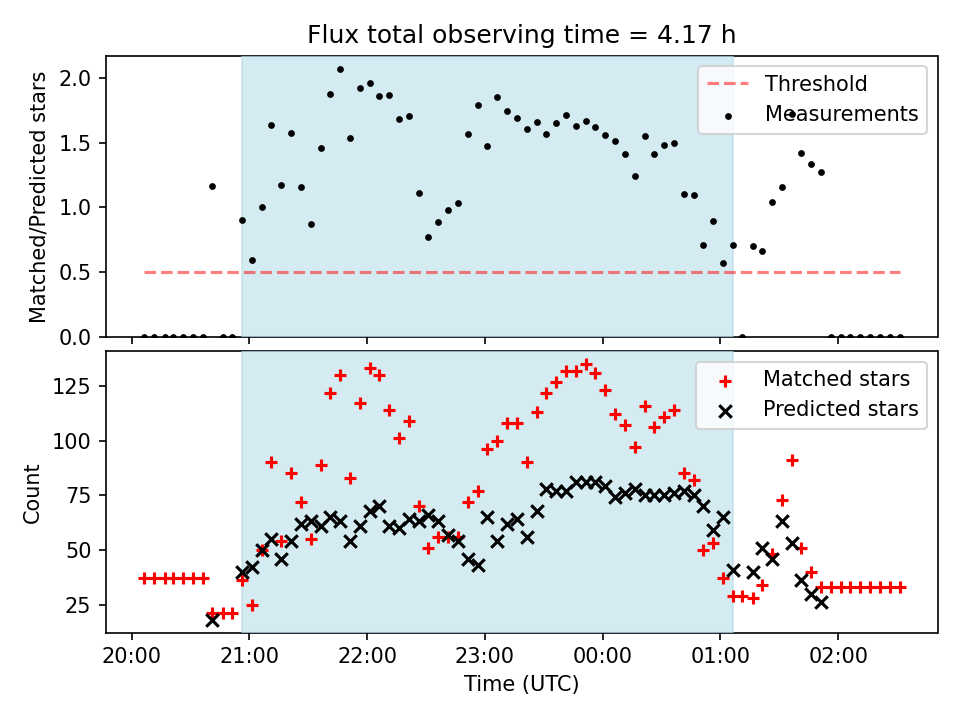 Flux total observing time = 4.17 h

Matched/Predicted stars

2.0
1.5
1.0
0.5
0.0

Threshold
Measurements

Count

125
100
75
50
25

Matched stars
Predicted stars

20:00
21:00
22:00
23:00
00:00
01:00
02:00

Time (UTC)